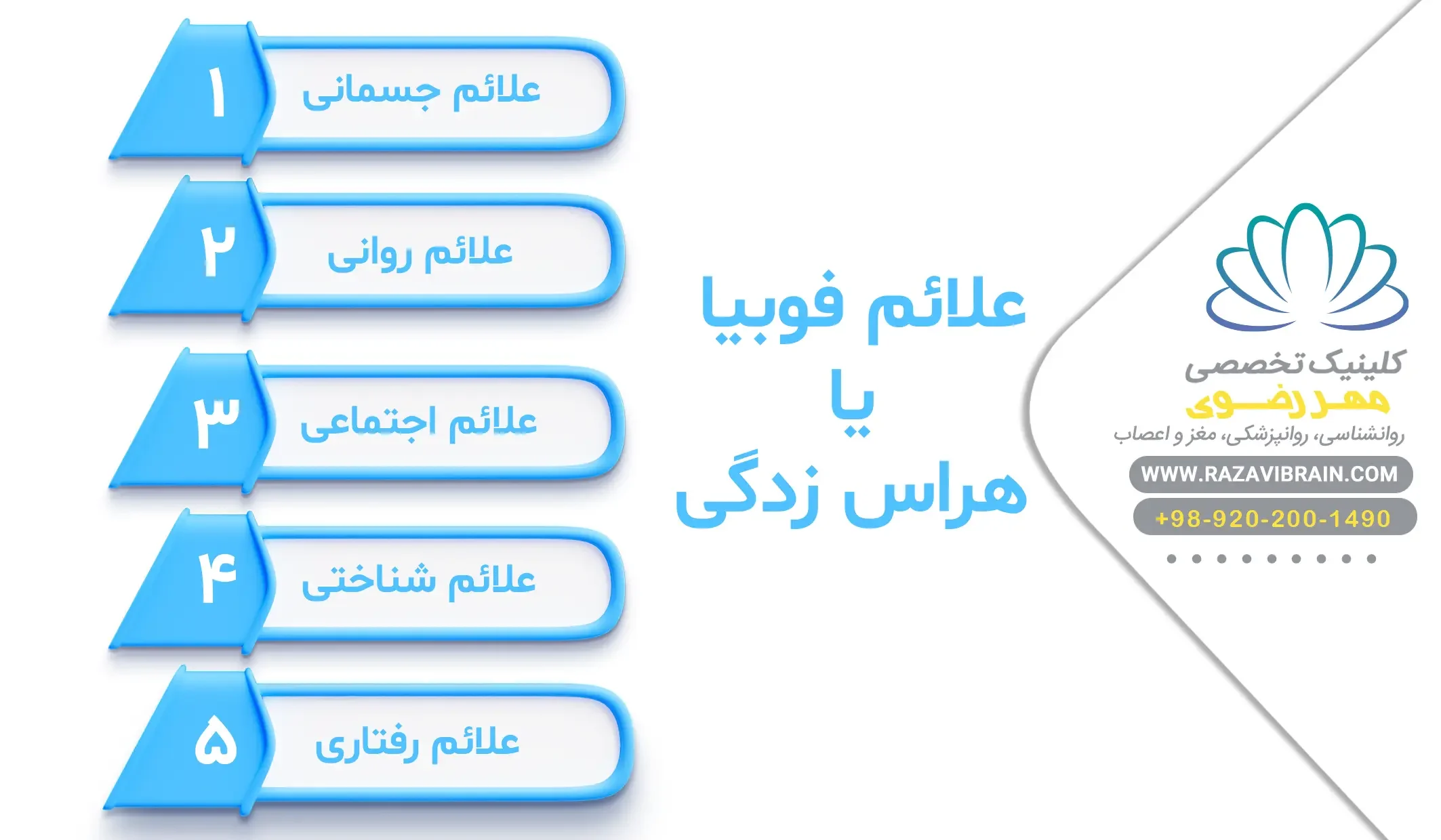 کلینیک تخصصی
مهر رضوی
روانشناسی، روانپزشکی، مغز و اعصاب
WWW.RAZAVIBRAIN.COM
+98-920-200-1490

علائم فوبیا
یا
هراس زدگی

۱ علائم جسمانی
۲ علائم روانی
۳ علائم اجتماعی
۴ علائم شناختی
۵ علائم رفتاری